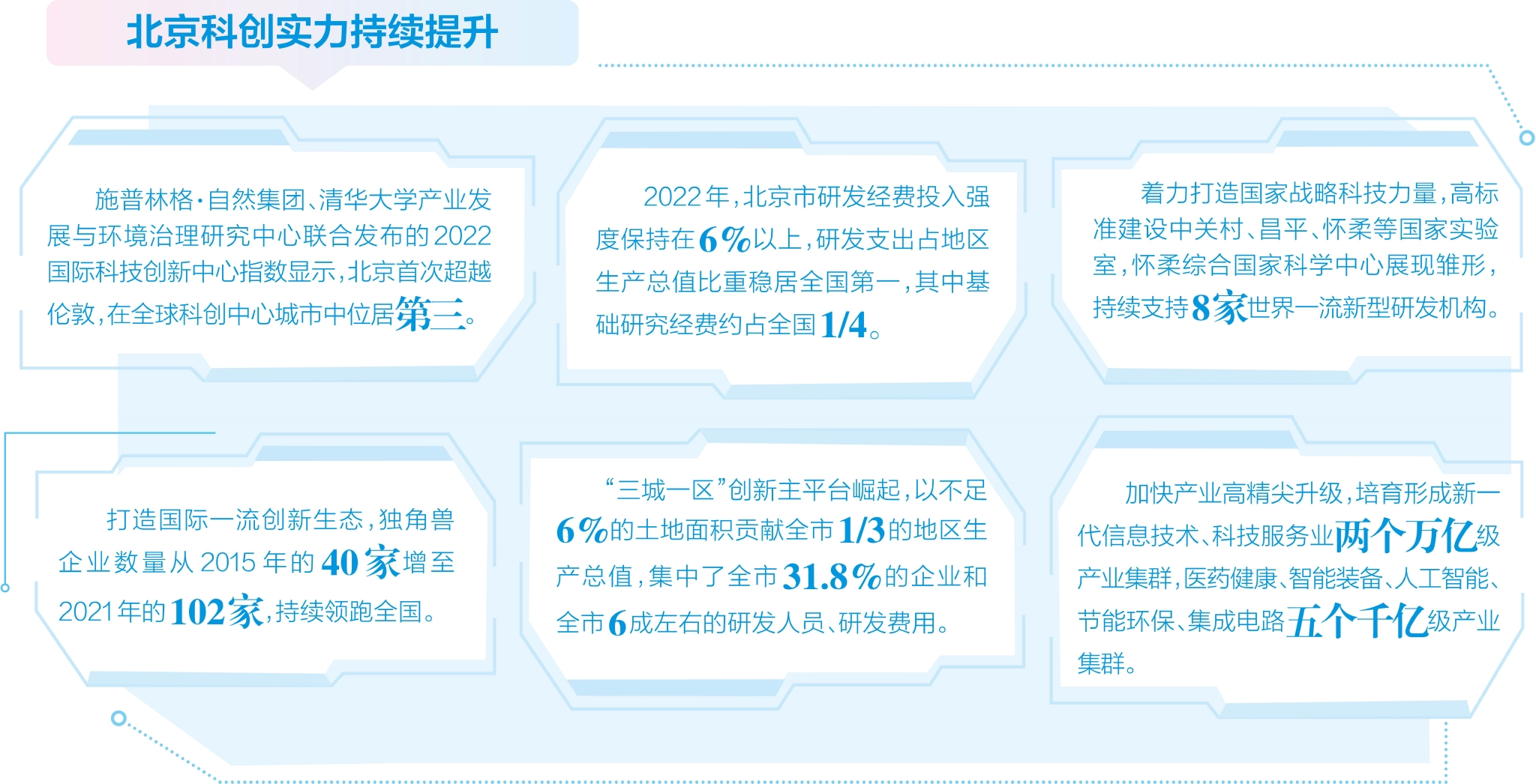 北京科创实力持续提升

施普林格·自然集团、清华大学产业发展与环境治理研究中心联合发布的2022国际科技创新中心指数显示，北京首次超越伦敦，在全球科创中心城市中位居第三。

2022年，北京市研发经费投入强度保持在6%以上，研发支出占地区生产总值比重稳居全国第一，其中基础研究经费约占全国1/4。

着力打造国家战略科技力量，高标准建设中关村、昌平、怀柔等国家实验室，怀柔综合国家科学中心展现雏形，持续支持8家世界一流新型研发机构。

打造国际一流创新生态，独角兽企业数量从2015年的40家增至2021年的102家，持续领跑全国。

“三城一区”创新主平台崛起，以不足6%的土地面积贡献全市1/3的地区生产总值，集中了全市31.8%的企业和全市6成左右的研发人员、研发费用。

加快产业高精尖升级，培育形成新一代信息技术、科技服务业两个万亿级产业集群，医药健康、智能装备、人工智能、节能环保、集成电路五个千亿级产业集群。